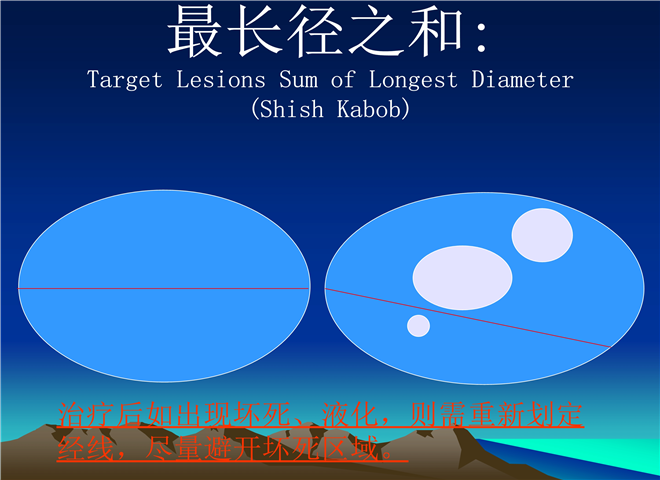 最长径之和:

Target Lesions Sum of Longest Diameter (Shish Kabob)

治疗后如出现坏死、液化，则需重新划定经线，尽量避开坏死区域。